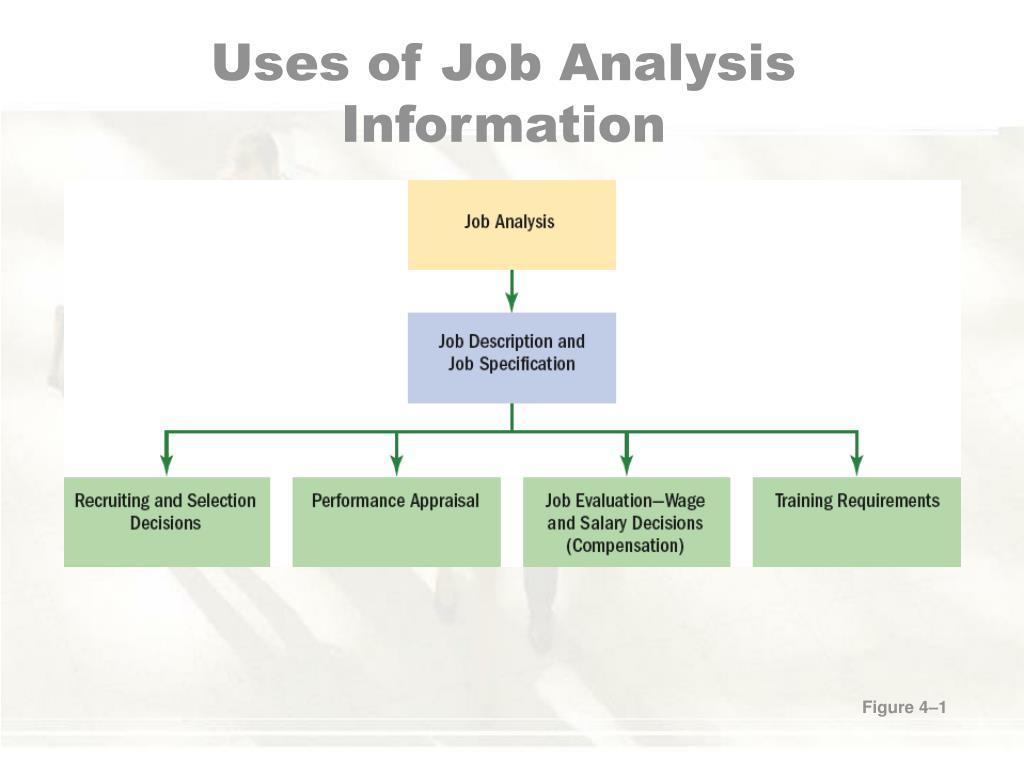 Uses of Job Analysis Information

Job Analysis

Job Description and Job Specification

Recruiting and Selection Decisions

Performance Appraisal

Job Evaluation—Wage and Salary Decisions (Compensation)

Training Requirements

Figure 4–1